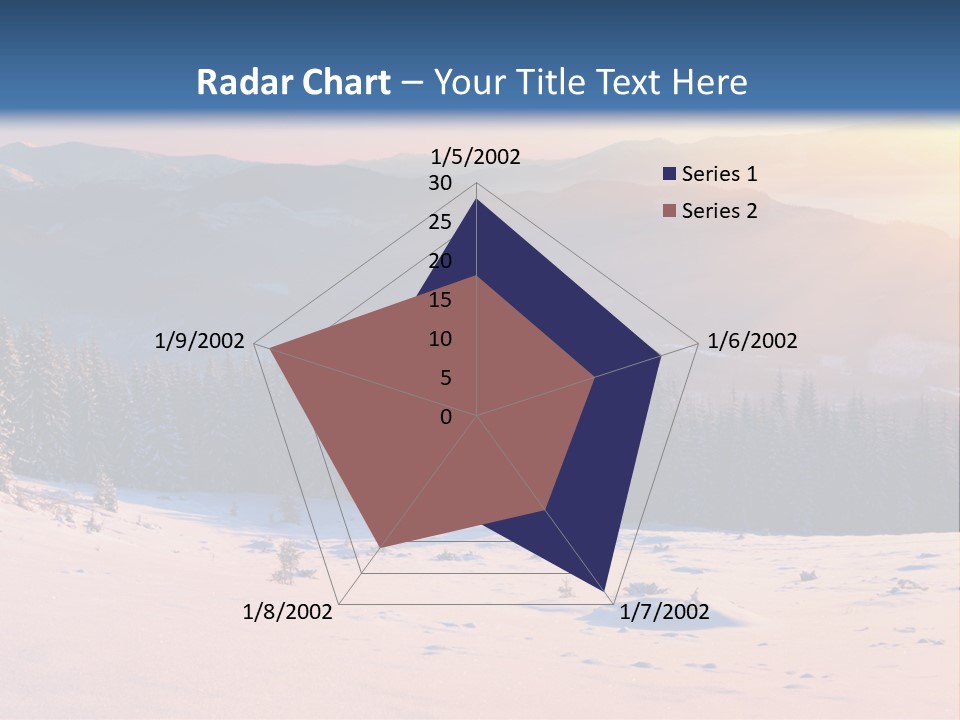 Radar Chart – Your Title Text Here

1/5/2002
30
25
20
15
10
5
0
1/6/2002
1/7/2002
1/8/2002
1/9/2002

Series 1
Series 2